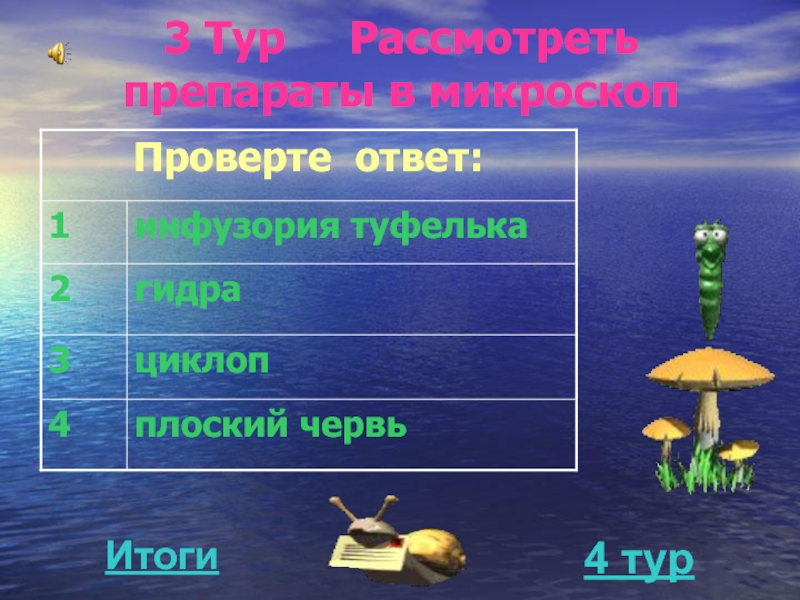 3 Тур Рассмотреть препараты в микроскоп

| | Проверте ответ: |
|---|---|
| 1 | инфузория туфелька |
| 2 | гидра |
| 3 | циклоп |
| 4 | плоский червь |

Итоги

4 тур